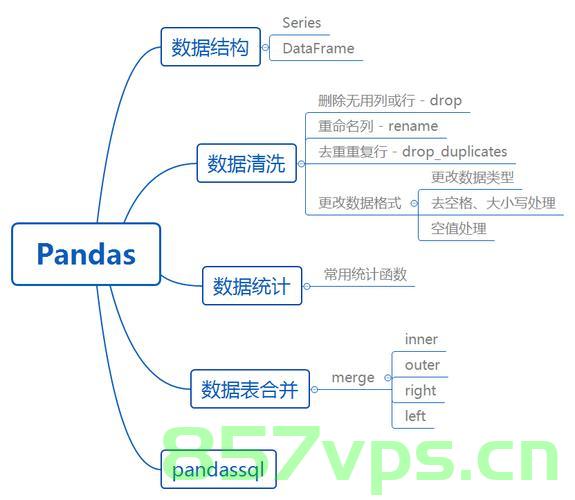 Pandas

数据结构
Series
DataFrame

数据清洗
删除无用列或行 - drop
重命名列 - rename
去重重复行 - drop_duplicates
更改数据格式
更改数据类型
去空格、大小写处理
空值处理

数据统计
常用统计函数

数据表合并
merge
inner
outer
right
left

pandassql

857vps.cn